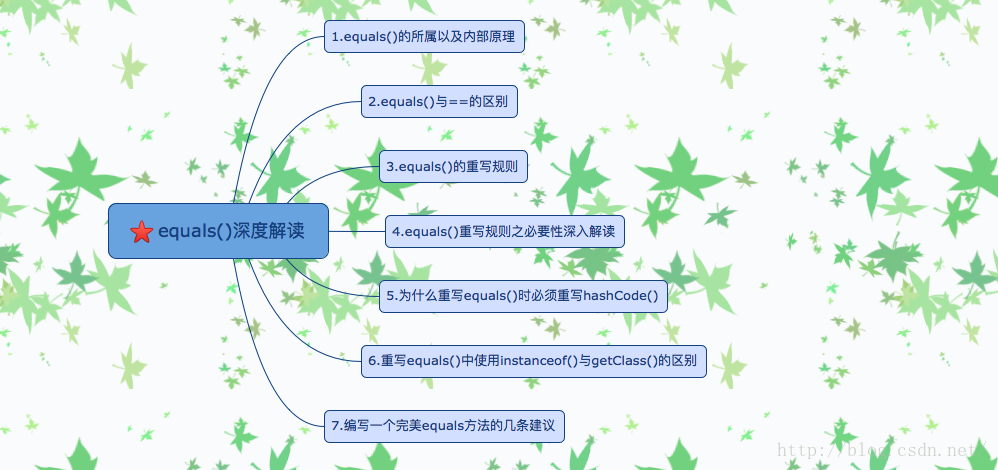 equals()深度解读

1.equals()的所属以及内部原理

2.equals()与==的区别

3.equals()的重写规则

4.equals()重写规则之必要性深入解读

5.为什么重写equals()时必须重写hashCode()

6.重写equals()中使用instanceof()与getClass()的区别

7.编写一个完美equals方法的几条建议

http://blog.csdn.net/